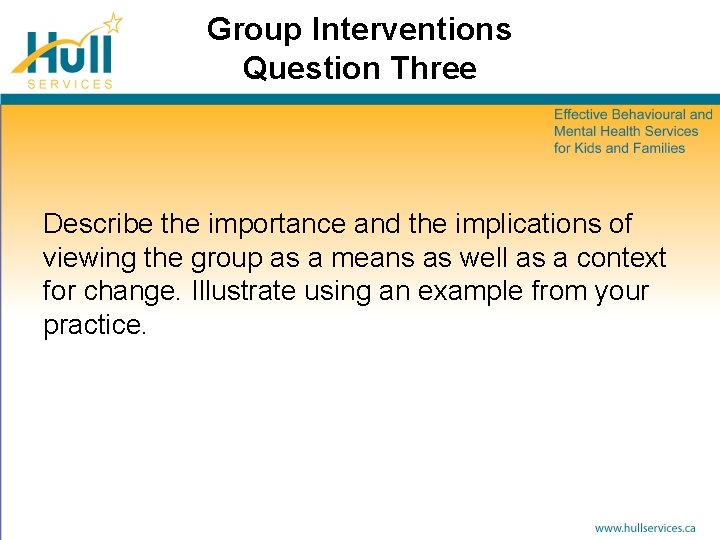 Hull SERVICES

Group Interventions
Question Three

Effective Behavioural and Mental Health Services for Kids and Families

Describe the importance and the implications of viewing the group as a means as well as a context for change. Illustrate using an example from your practice.

www.hullservices.ca